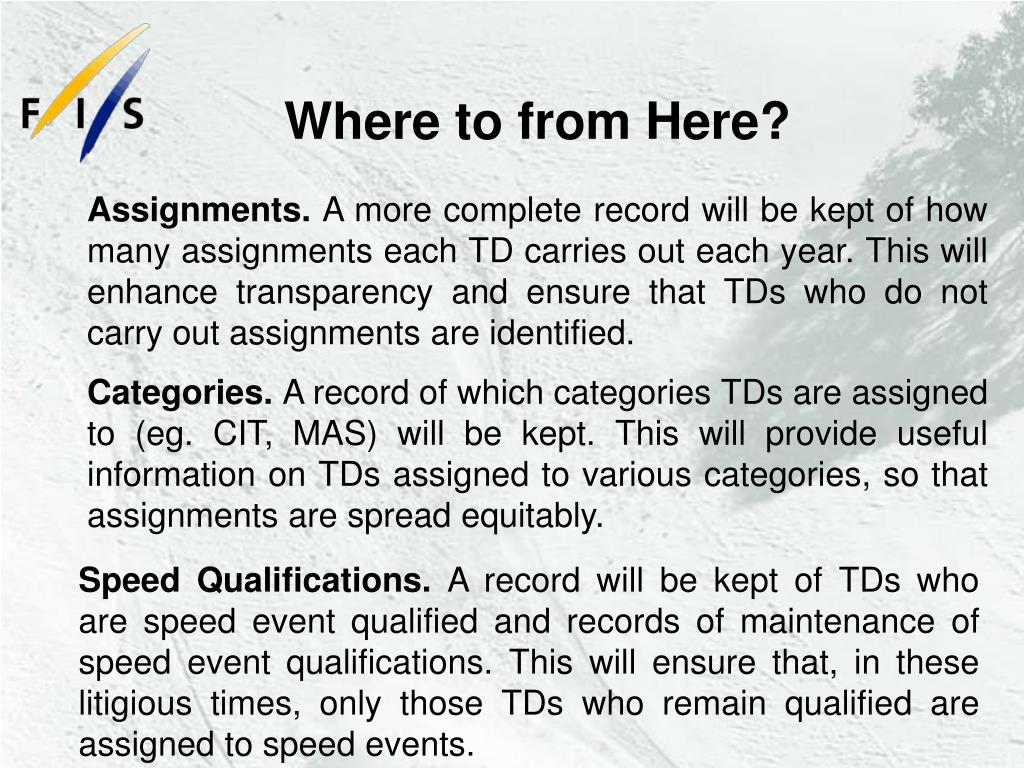 F I S

Where to from Here?

Assignments. A more complete record will be kept of how many assignments each TD carries out each year. This will enhance transparency and ensure that TDs who do not carry out assignments are identified.

Categories. A record of which categories TDs are assigned to (eg. CIT, MAS) will be kept. This will provide useful information on TDs assigned to various categories, so that assignments are spread equitably.

Speed Qualifications. A record will be kept of TDs who are speed event qualified and records of maintenance of speed event qualifications. This will ensure that, in these litigious times, only those TDs who remain qualified are assigned to speed events.